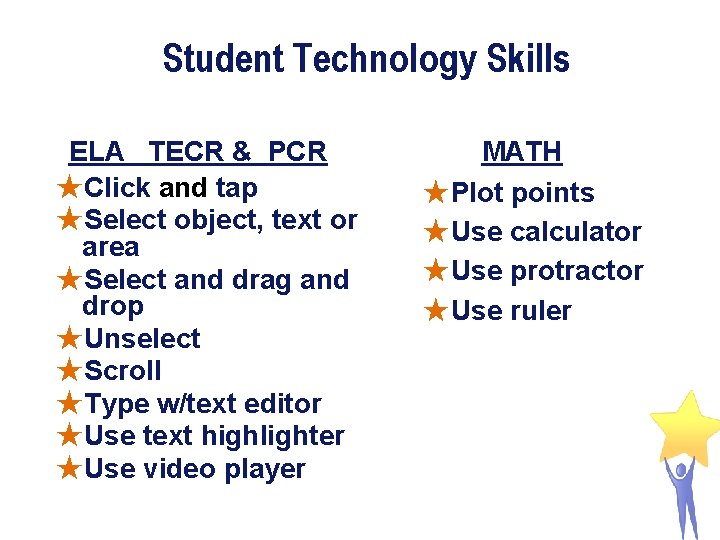 Student Technology Skills

ELA TECR & PCR

★Click and tap
★Select object, text or area
★Select and drag and drop
★Unselect
★Scroll
★Type w/text editor
★Use text highlighter
★Use video player

MATH

★Plot points
★Use calculator
★Use protractor
★Use ruler